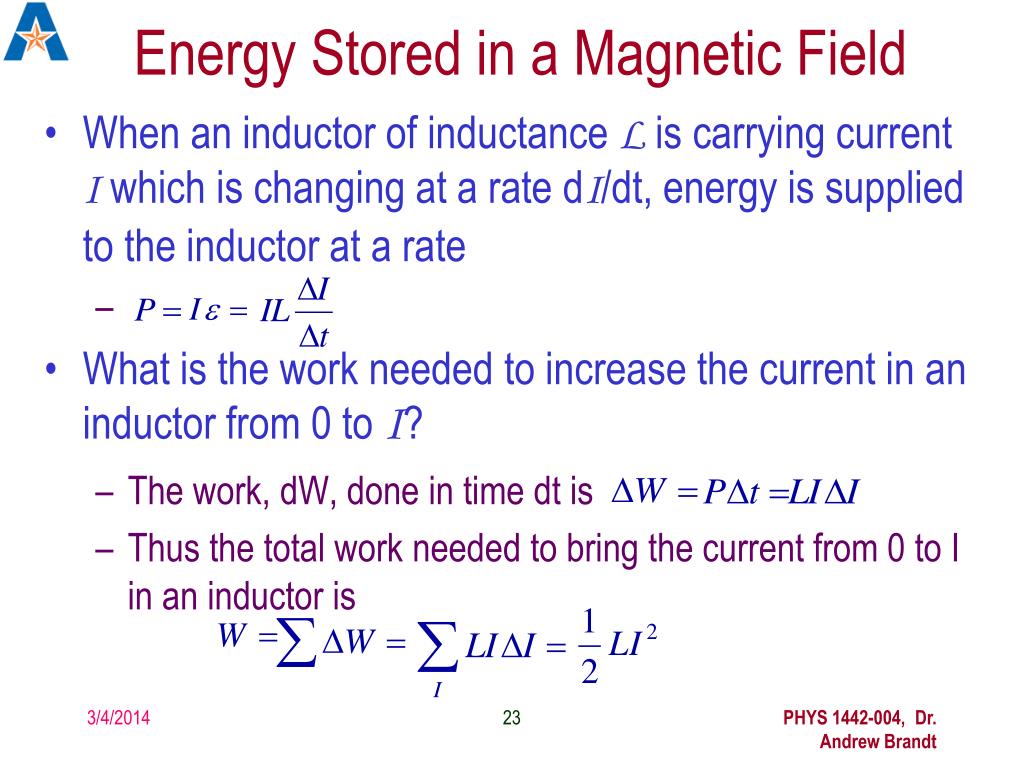 Energy Stored in a Magnetic Field

• When an inductor of inductance $L$ is carrying current $I$ which is changing at a rate d$I$/dt, energy is supplied to the inductor at a rate

– $P = I\varepsilon = IL\frac{\Delta I}{\Delta t}$

• What is the work needed to increase the current in an inductor from 0 to $I$?

– The work, dW, done in time dt is $\Delta W = P\Delta t = LI\Delta I$

– Thus the total work needed to bring the current from 0 to I in an inductor is

$W = \sum \Delta W = \sum_{I} LI\Delta I = \frac{1}{2}LI^2$

3/4/2014

23

PHYS 1442-004, Dr. Andrew Brandt